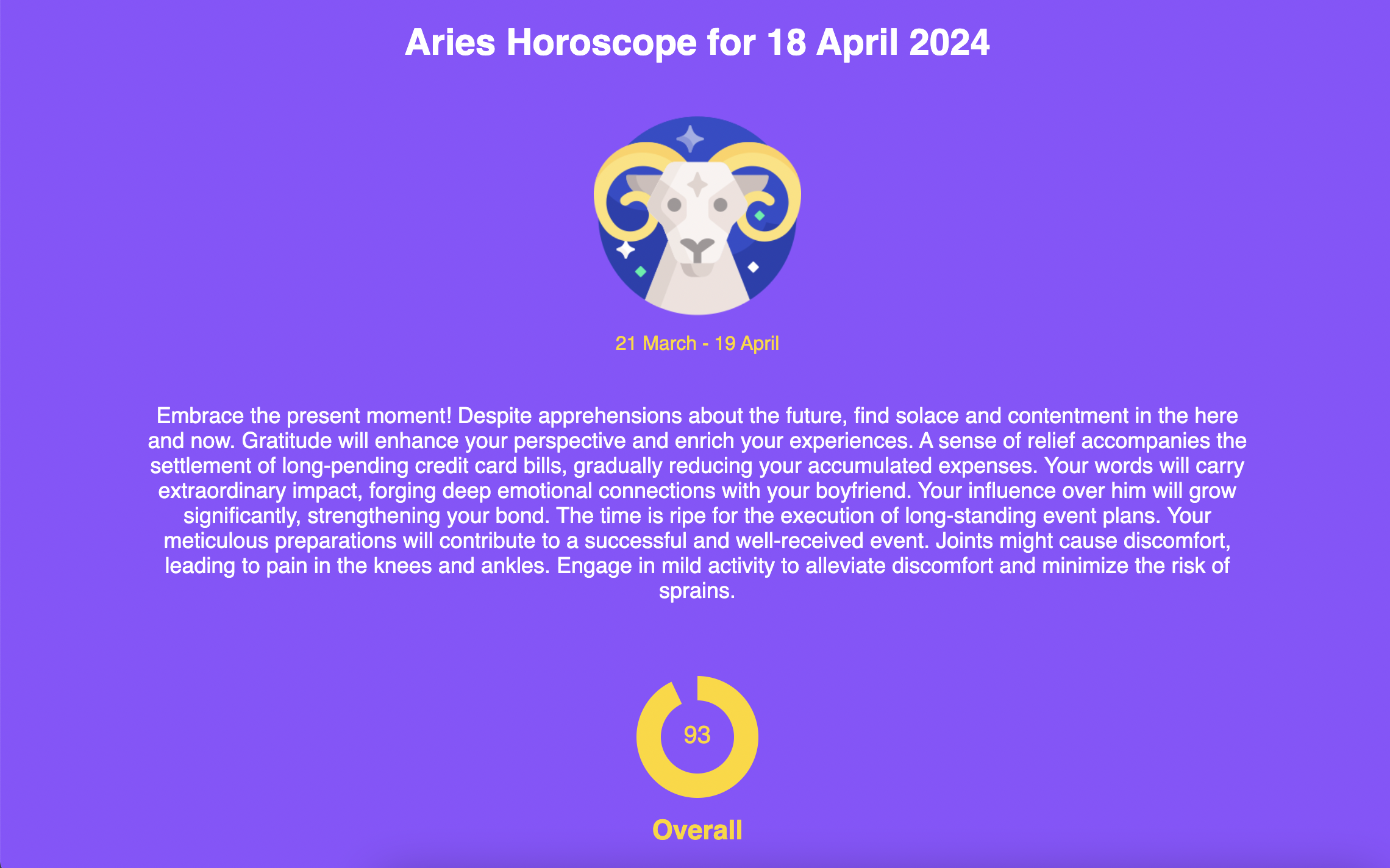 Aries Horoscope for 18 April 2024

21 March - 19 April

Embrace the present moment! Despite apprehensions about the future, find solace and contentment in the here and now. Gratitude will enhance your perspective and enrich your experiences. A sense of relief accompanies the settlement of long-pending credit card bills, gradually reducing your accumulated expenses. Your words will carry extraordinary impact, forging deep emotional connections with your boyfriend. Your influence over him will grow significantly, strengthening your bond. The time is ripe for the execution of long-standing event plans. Your meticulous preparations will contribute to a successful and well-received event. Joints might cause discomfort, leading to pain in the knees and ankles. Engage in mild activity to alleviate discomfort and minimize the risk of sprains.

93

Overall